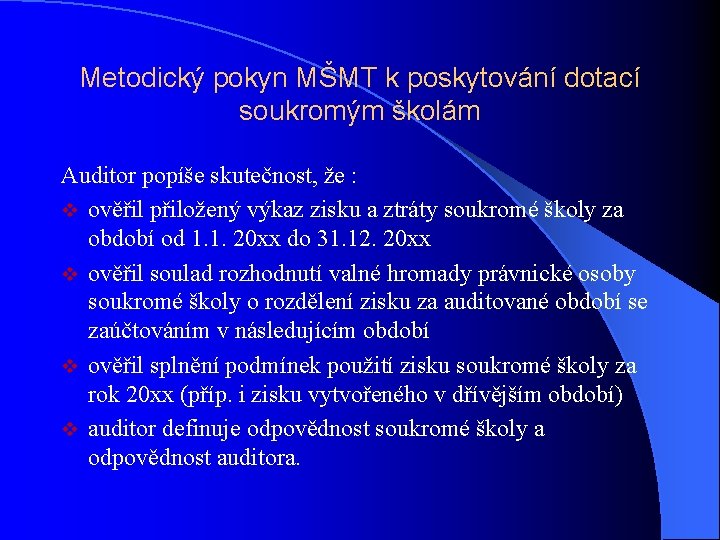 Metodický pokyn MŠMT k poskytování dotací soukromým školám

Auditor popíše skutečnost, že :

❖ ověřil přiložený výkaz zisku a ztráty soukromé školy za období od 1.1. 20xx do 31.12. 20xx

❖ ověřil soulad rozhodnutí valné hromady právnické osoby soukromé školy o rozdělení zisku za auditované období se zaúčtováním v následujícím období

❖ ověřil splnění podmínek použití zisku soukromé školy za rok 20xx (příp. i zisku vytvořeného v dřívějším období)

❖ auditor definuje odpovědnost soukromé školy a odpovědnost auditora.